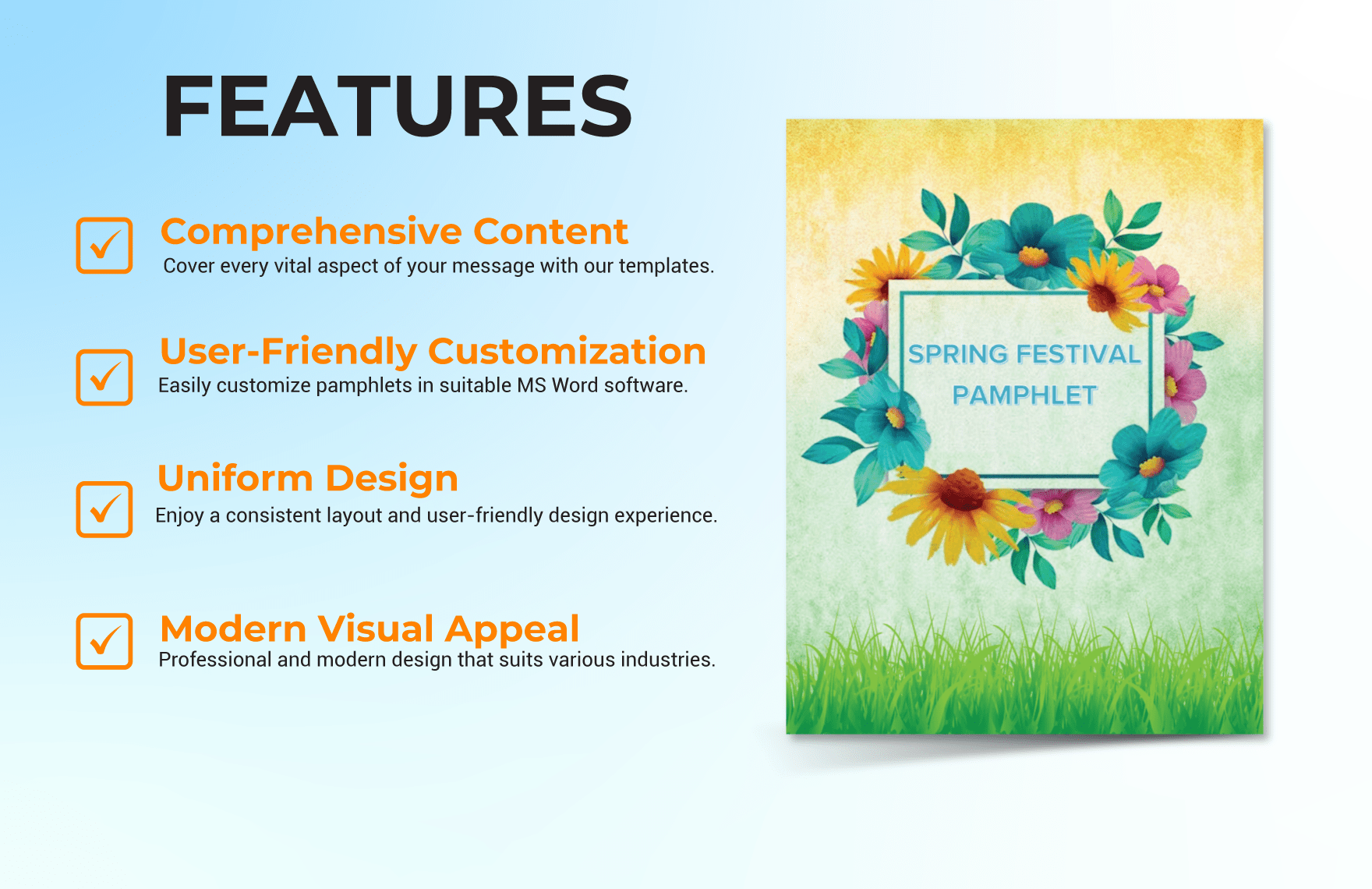 FEATURES

Comprehensive Content
Cover every vital aspect of your message with our templates.

User-Friendly Customization
Easily customize pamphlets in suitable MS Word software.

Uniform Design
Enjoy a consistent layout and user-friendly design experience.

Modern Visual Appeal
Professional and modern design that suits various industries.

SPRING FESTIVAL PAMPHLET